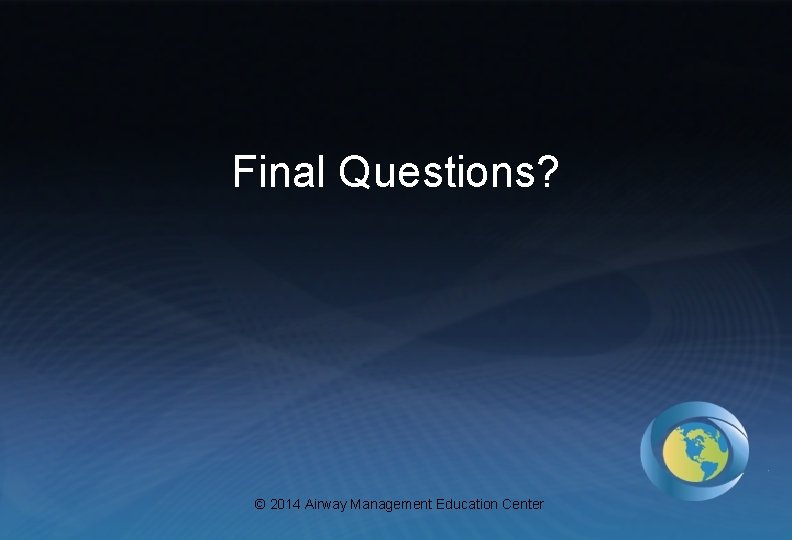 Final Questions?

© 2014 Airway Management Education Center